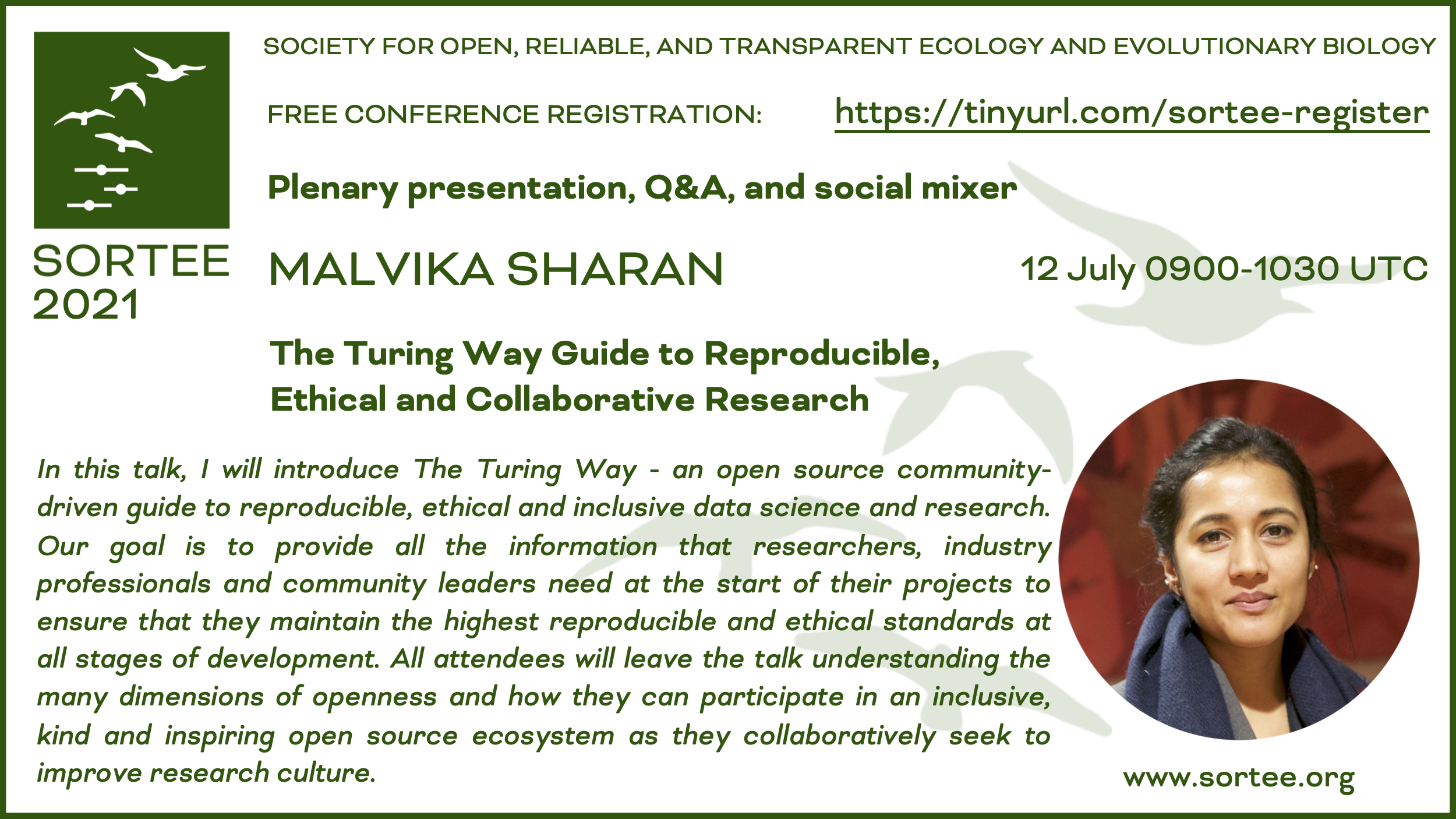 SORTEE 2021

SOCIETY FOR OPEN, RELIABLE, AND TRANSPARENT ECOLOGY AND EVOLUTIONARY BIOLOGY

FREE CONFERENCE REGISTRATION: https://tinyurl.com/sortee-register

Plenary presentation, Q&A, and social mixer

MALVIKA SHARAN

12 July 0900-1030 UTC

The Turing Way Guide to Reproducible, Ethical and Collaborative Research

In this talk, I will introduce The Turing Way - an open source community-driven guide to reproducible, ethical and inclusive data science and research. Our goal is to provide all the information that researchers, industry professionals and community leaders need at the start of their projects to ensure that they maintain the highest reproducible and ethical standards at all stages of development. All attendees will leave the talk understanding the many dimensions of openness and how they can participate in an inclusive, kind and inspiring open source ecosystem as they collaboratively seek to improve research culture.

www.sortee.org